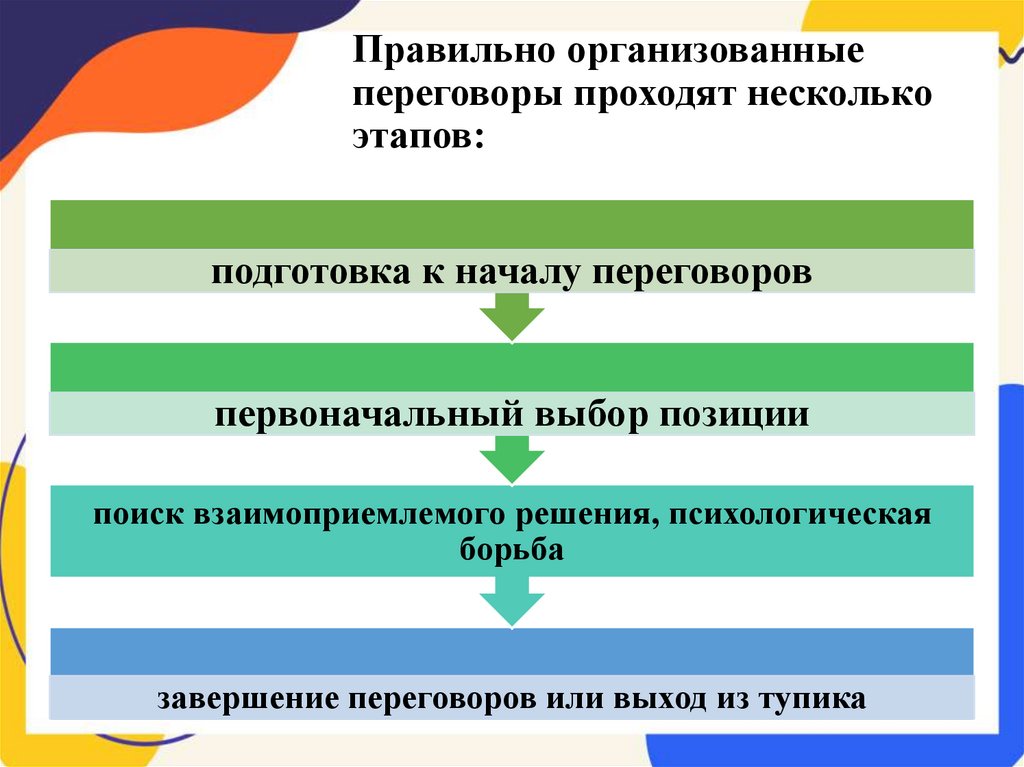 Правильно организованные переговоры проходят несколько этапов:

подготовка к началу переговоров

первоначальный выбор позиции

поиск взаимоприемлемого решения, психологическая борьба

завершение переговоров или выход из тупика